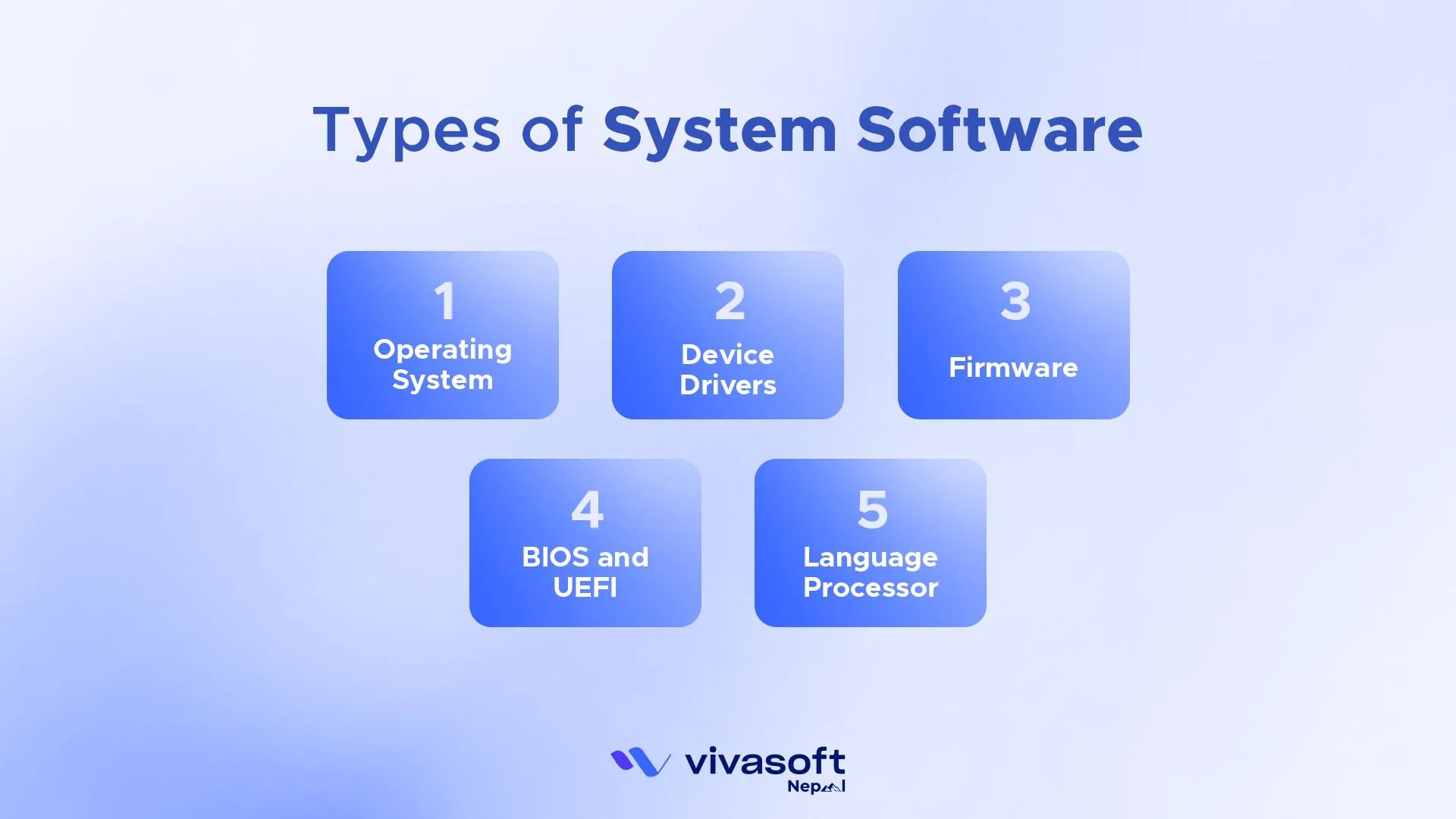 Types of System Software

1
Operating System

2
Device Drivers

3
Firmware

4
BIOS and UEFI

5
Language Processor

vivasoft
Nepal